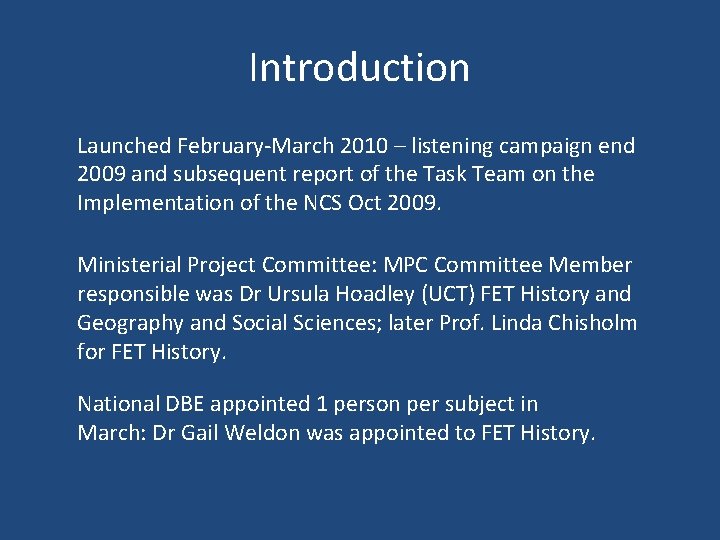 Introduction

Launched February-March 2010 – listening campaign end 2009 and subsequent report of the Task Team on the Implementation of the NCS Oct 2009.

Ministerial Project Committee: MPC Committee Member responsible was Dr Ursula Hoadley (UCT) FET History and Geography and Social Sciences; later Prof. Linda Chisholm for FET History.

National DBE appointed 1 person per subject in March: Dr Gail Weldon was appointed to FET History.